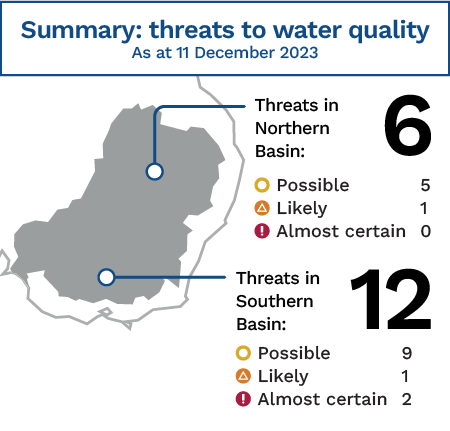 Summary: threats to water quality
As at 11 December 2023

Threats in Northern Basin: 6

Possible 5
Likely 1
Almost certain 0

Threats in Southern Basin: 12

Possible 9
Likely 1
Almost certain 2